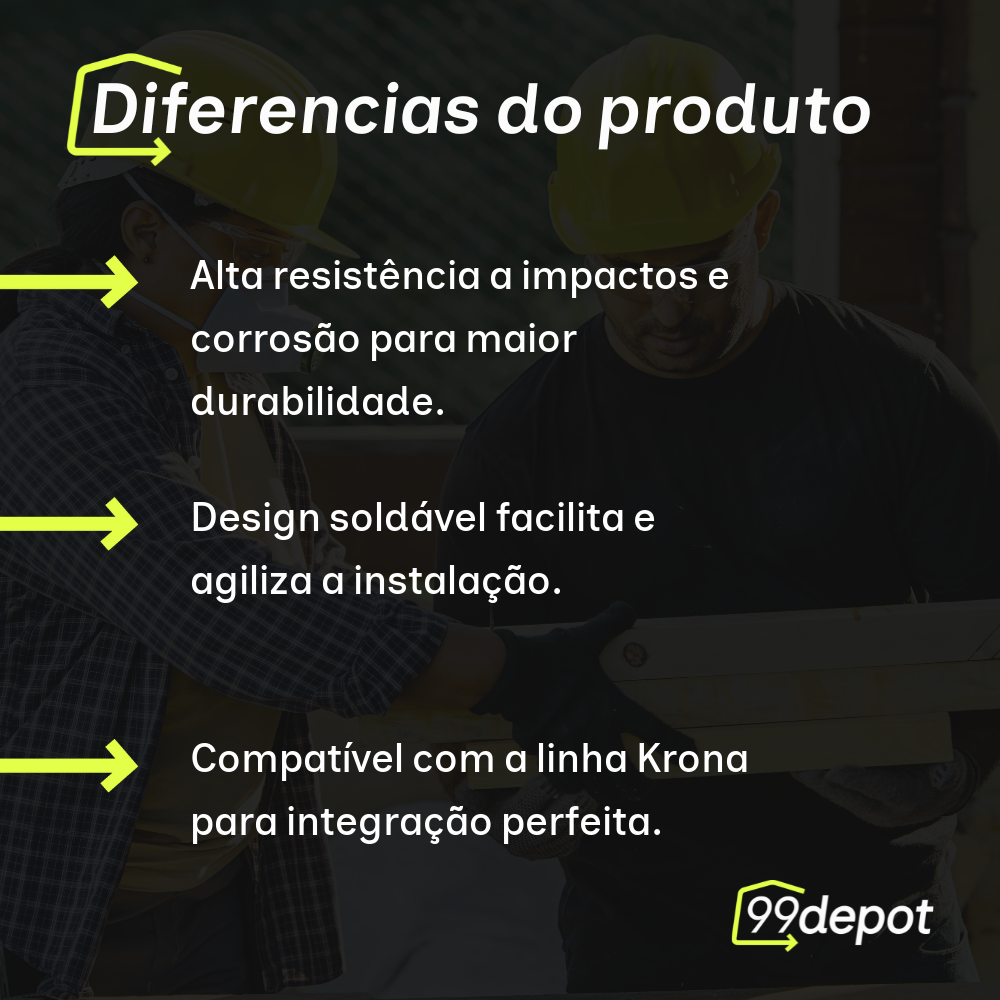 Diferencias do produto

Alta resistência a impactos e corrosão para maior durabilidade.

Design soldável facilita e agiliza a instalação.

Compatível com a linha Krona para integração perfeita.

99depot